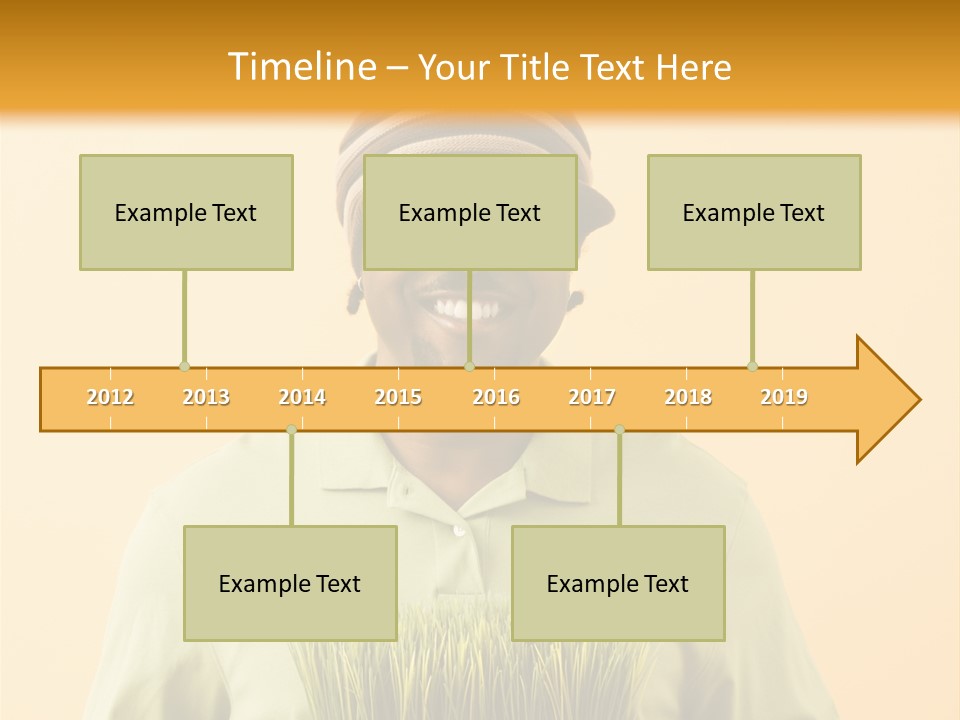 Timeline – Your Title Text Here

Example Text

Example Text

Example Text

2012 2013 2014 2015 2016 2017 2018 2019

Example Text

Example Text